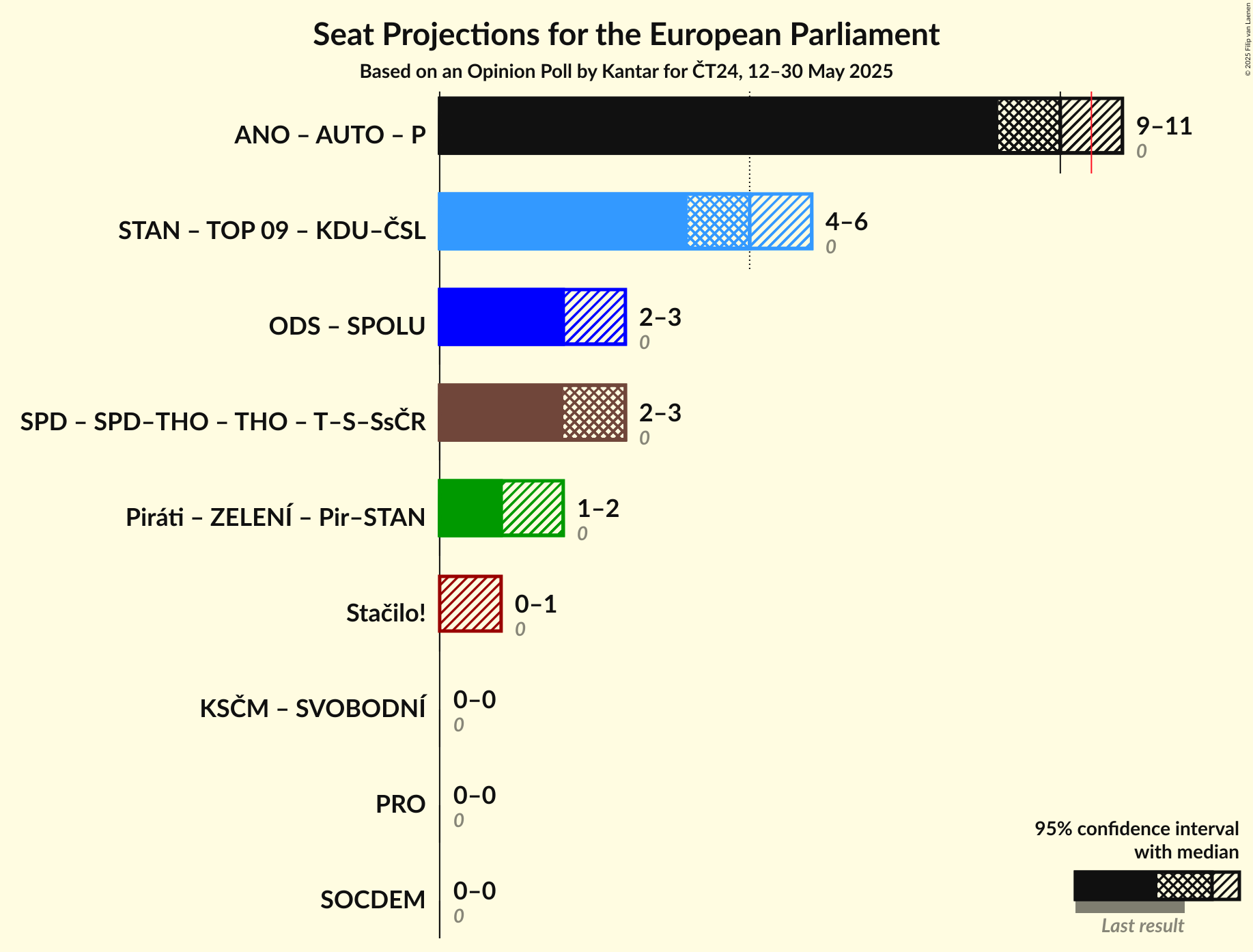 Seat Projections for the European Parliament
Based on an Opinion Poll by Kantar for ČT24, 12–30 May 2025

© 2025 Filip van Laenen

ANO – AUTO – P
9–11
0

STAN – TOP 09 – KDU–ČSL
4–6
0

ODS – SPOLU
2–3
0

SPD – SPD–THO – THO – T–S–SsČR
2–3
0

Piráti – ZELENÍ – Pir–STAN
1–2
0

Stačilo!
0–1
0

KSČM – SVOBODNÍ
0–0
0

PRO
0–0
0

SOCDEM
0–0
0

95% confidence interval with median

Last result